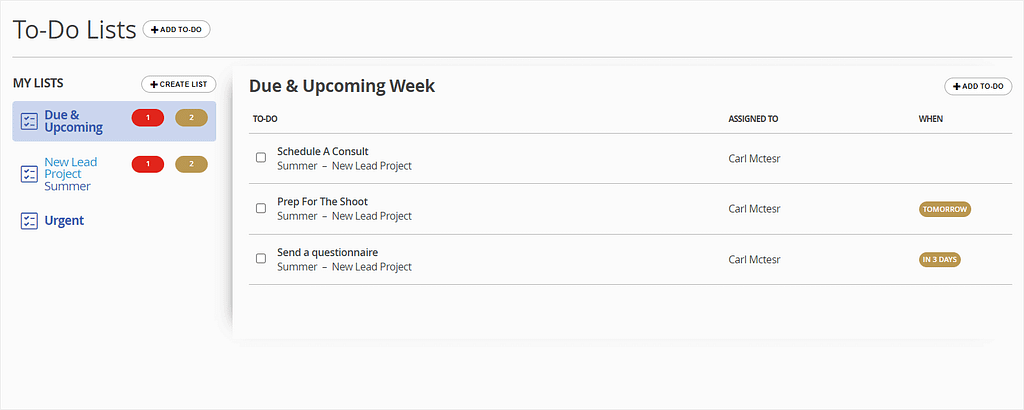 To-Do Lists + ADD TO-DO

MY LISTS + CREATE LIST

Due & Upcoming 1 2

New Lead Project Summer 1 2

Urgent

Due & Upcoming Week + ADD TO-DO

| TO-DO | ASSIGNED TO | WHEN |
|---|---|---|
| Schedule A Consult Summer – New Lead Project | Carl Mctesr | |
| Prep For The Shoot Summer – New Lead Project | Carl Mctesr | TOMORROW |
| Send a questionnaire Summer – New Lead Project | Carl Mctesr | IN 3 DAYS |